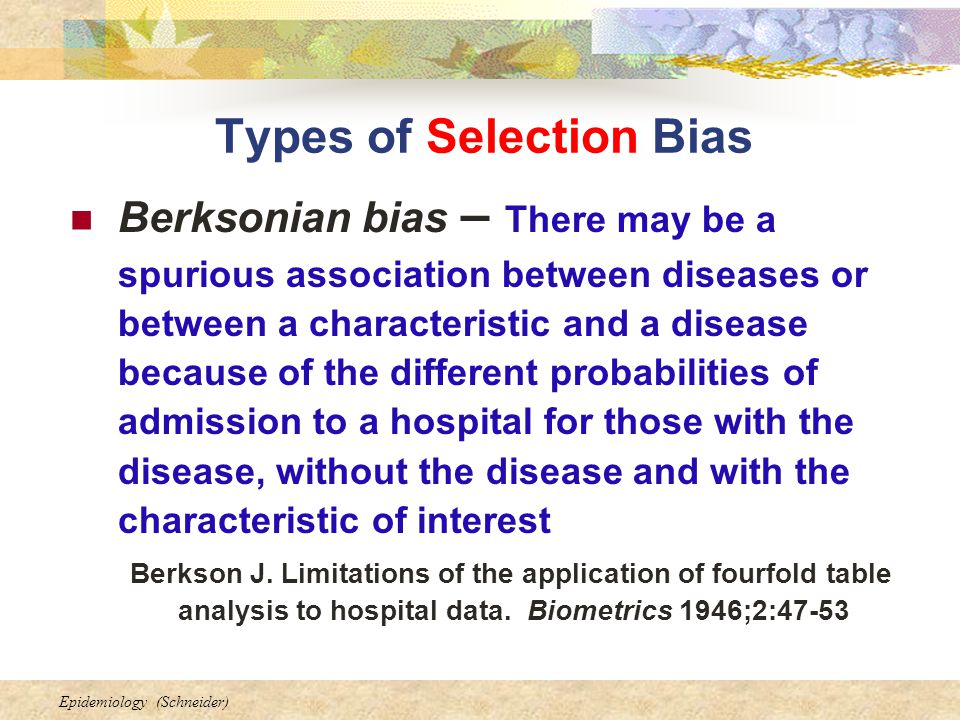 Types of Selection Bias

Berksonian bias – There may be a spurious association between diseases or between a characteristic and a disease because of the different probabilities of admission to a hospital for those with the disease, without the disease and with the characteristic of interest

Berkson J. Limitations of the application of fourfold table analysis to hospital data. Biometrics 1946;2:47-53

Epidemiology (Schneider)